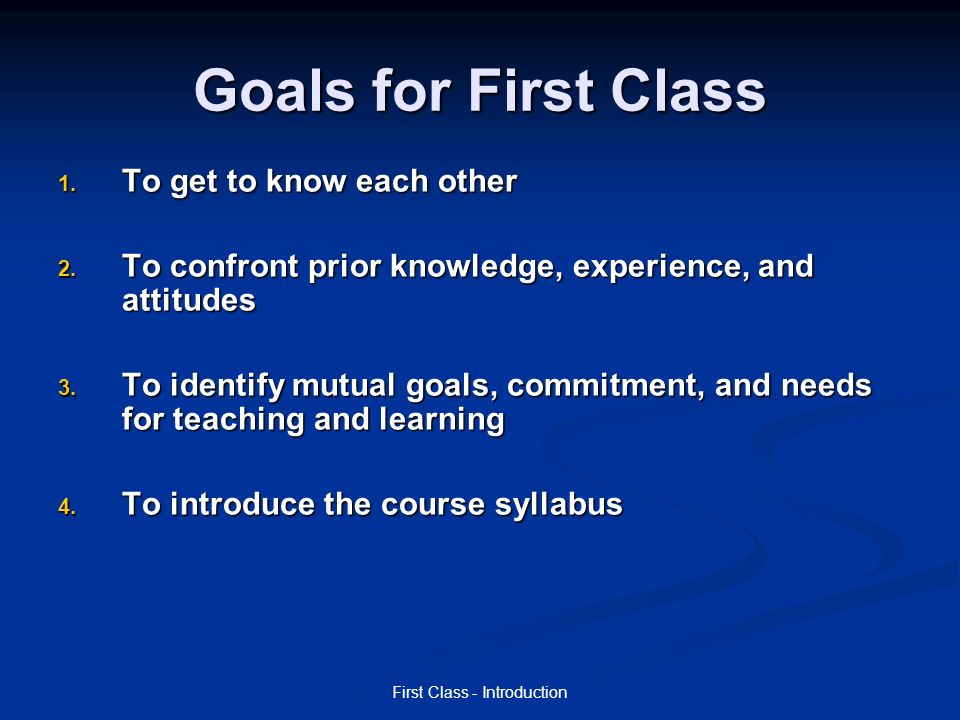 Goals for First Class

1. To get to know each other

2. To confront prior knowledge, experience, and attitudes

3. To identify mutual goals, commitment, and needs for teaching and learning

4. To introduce the course syllabus

First Class - Introduction